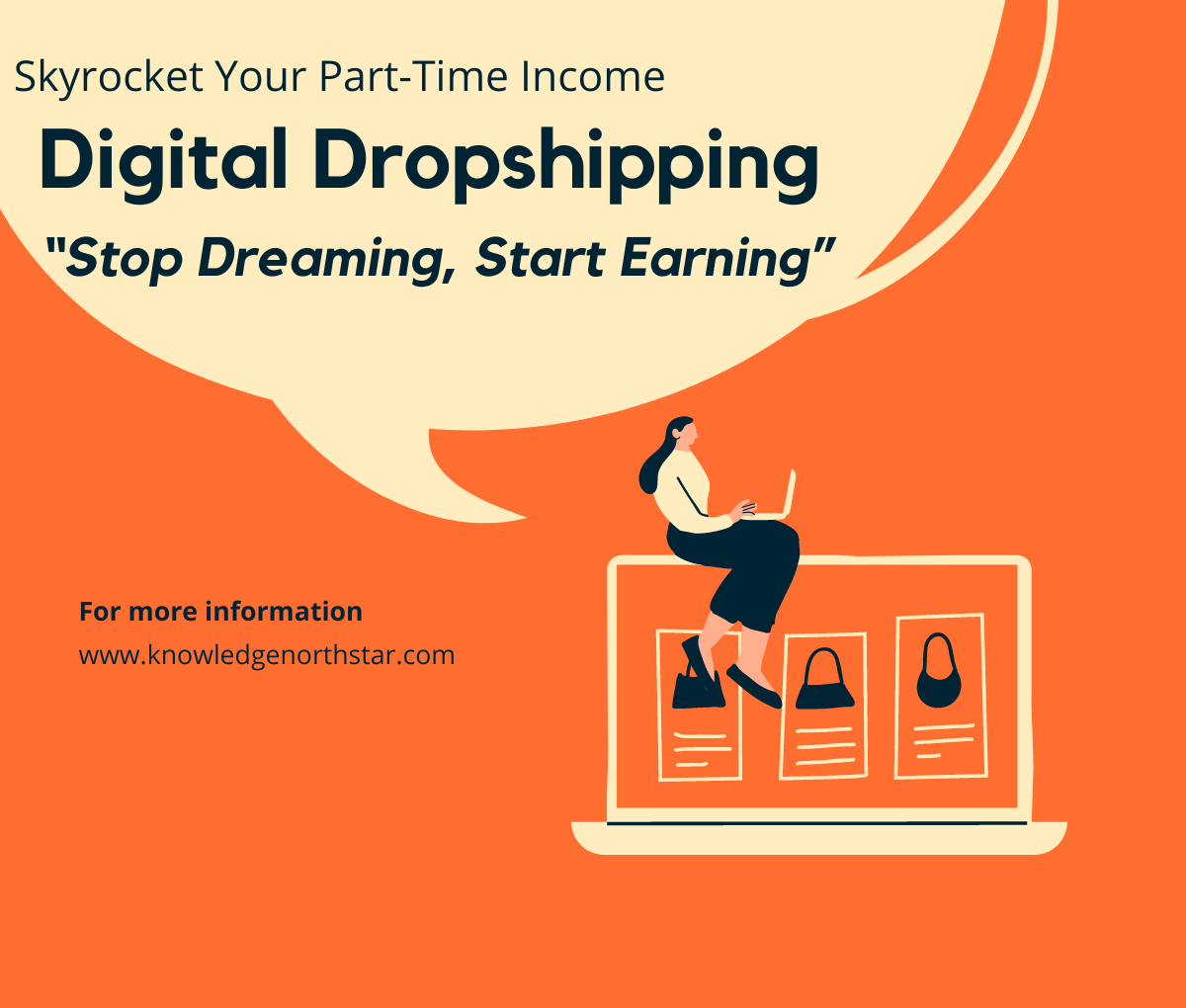 Skyrocket Your Part-Time Income

Digital Dropshipping

"Stop Dreaming, Start Earning"

For more information

www.knowledgenorthstar.com